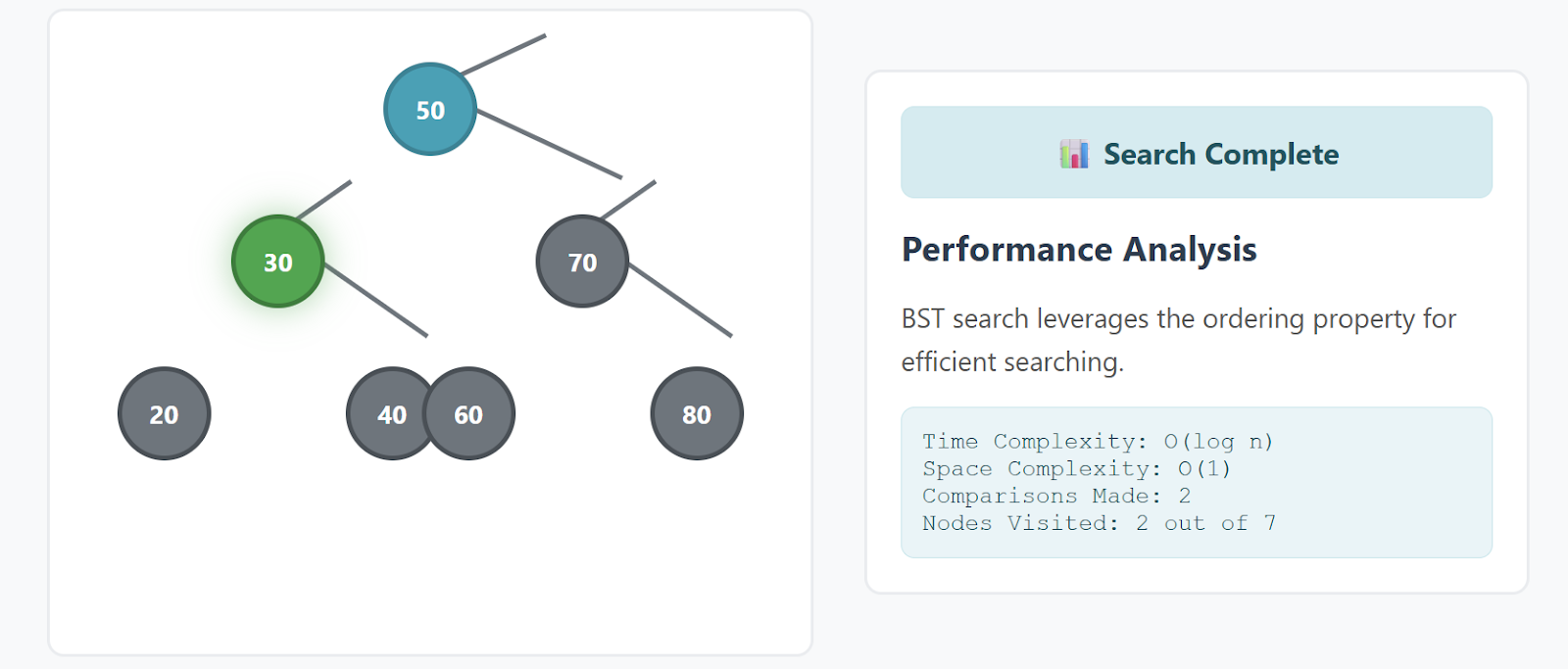 50

30

70

20

40

60

80

Search Complete

Performance Analysis

BST search leverages the ordering property for efficient searching.

Time Complexity: O(log n)
Space Complexity: O(1)
Comparisons Made: 2
Nodes Visited: 2 out of 7